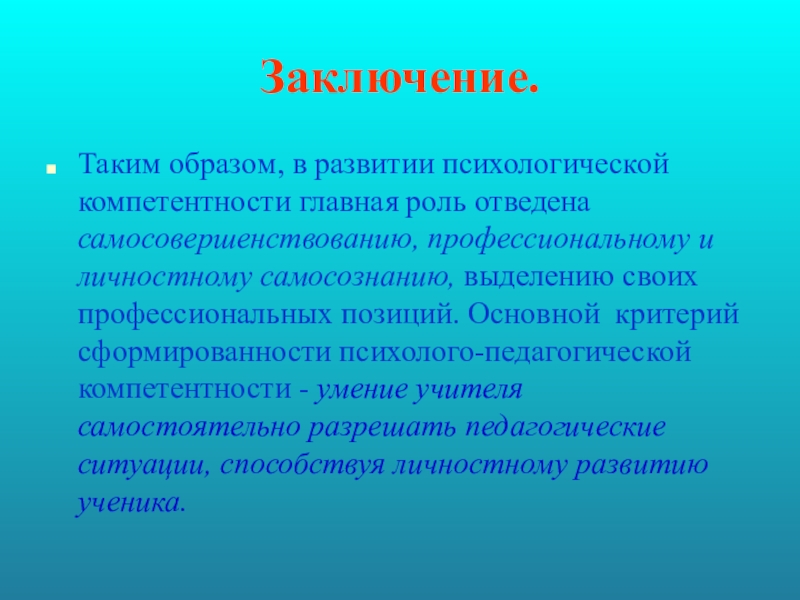 Заключение.

Таким образом, в развитии психологической компетентности главная роль отведена самосовершенствованию, профессиональному и личностному самосознанию, выделению своих профессиональных позиций. Основной критерий сформированности психолого-педагогической компетентности - умение учителя самостоятельно разрешать педагогические ситуации, способствуя личностному развитию ученика.